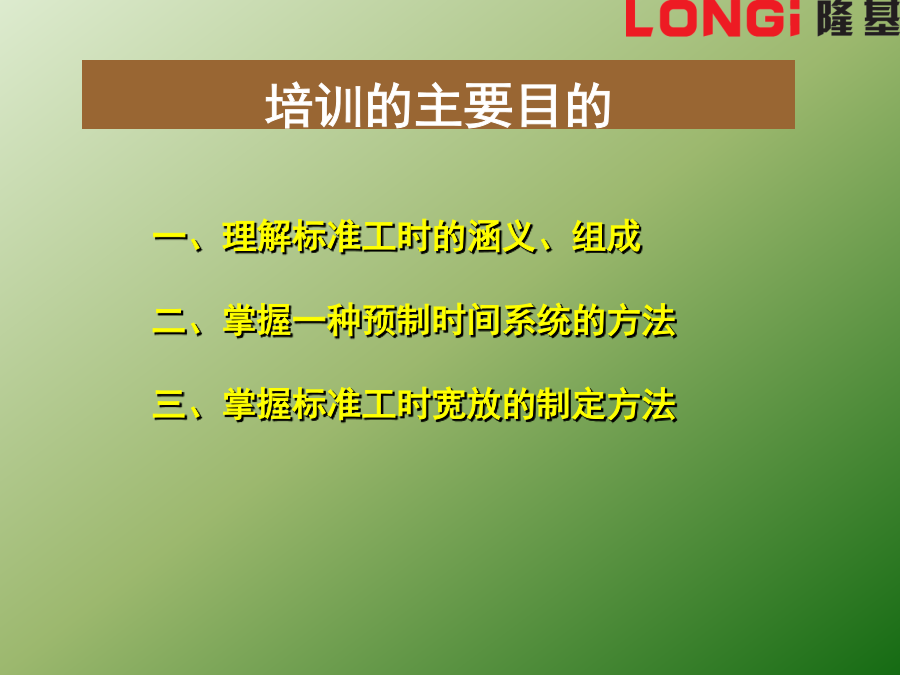 LONGi 隆基

培训的主要目的

一、理解标准工时的涵义、组成

二、掌握一种预制时间系统的方法

三、掌握标准工时宽放的制定方法